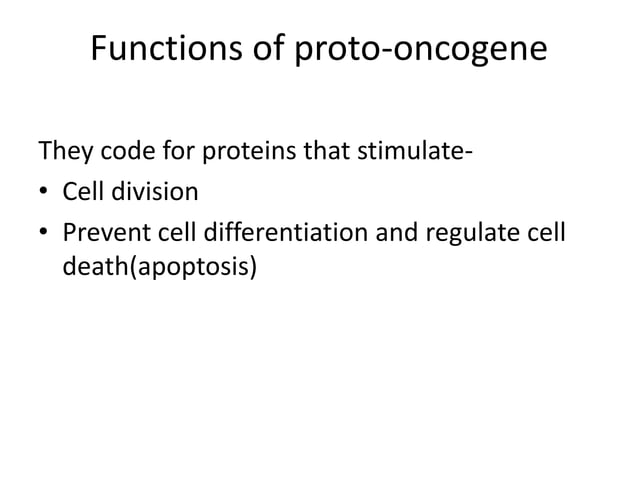 Functions of proto-oncogene

They code for proteins that stimulate-

• Cell division
• Prevent cell differentiation and regulate cell death(apoptosis)